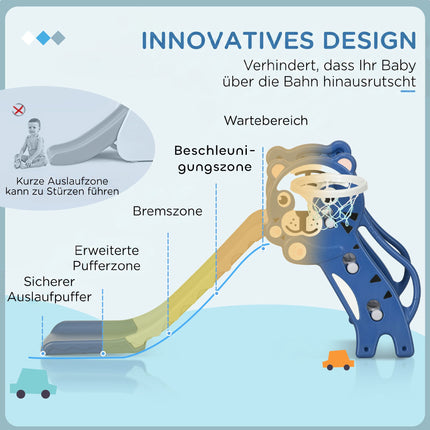 INNOVATIVES DESIGN

Verhindert, dass Ihr Baby über die Bahn hinausrutscht

Kurze Auslaufzone kann zu Stürzen führen

Wartebereich

Beschleunigungszone

Bremszone

Erweiterte Pufferzone

Sicherer Auslaufpuffer